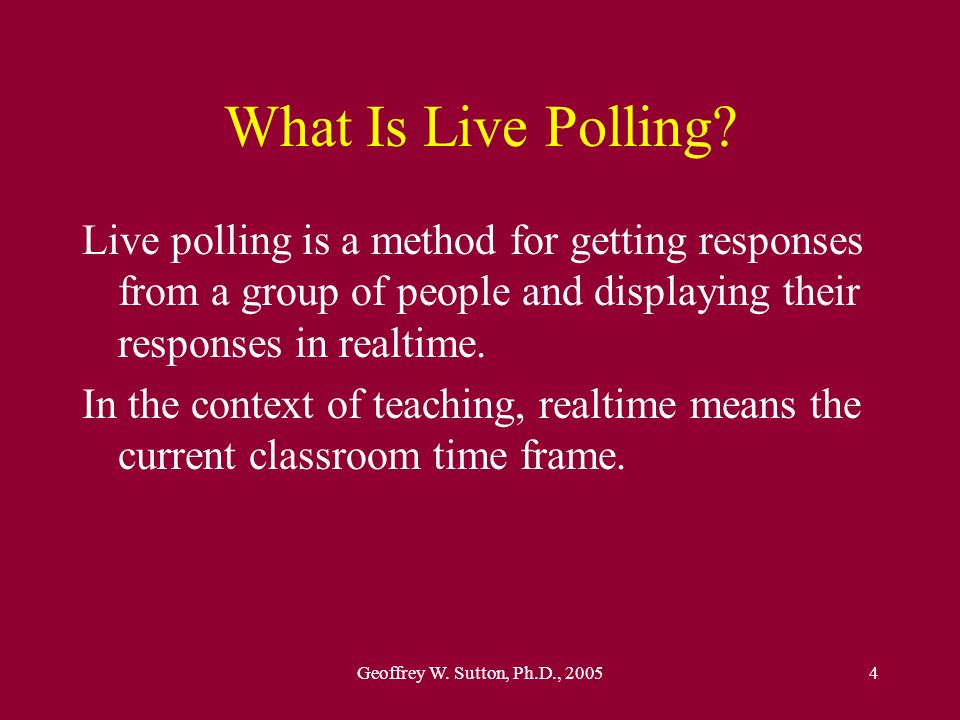 What Is Live Polling?

Live polling is a method for getting responses from a group of people and displaying their responses in realtime.

In the context of teaching, realtime means the current classroom time frame.

Geoffrey W. Sutton, Ph.D., 2005

4